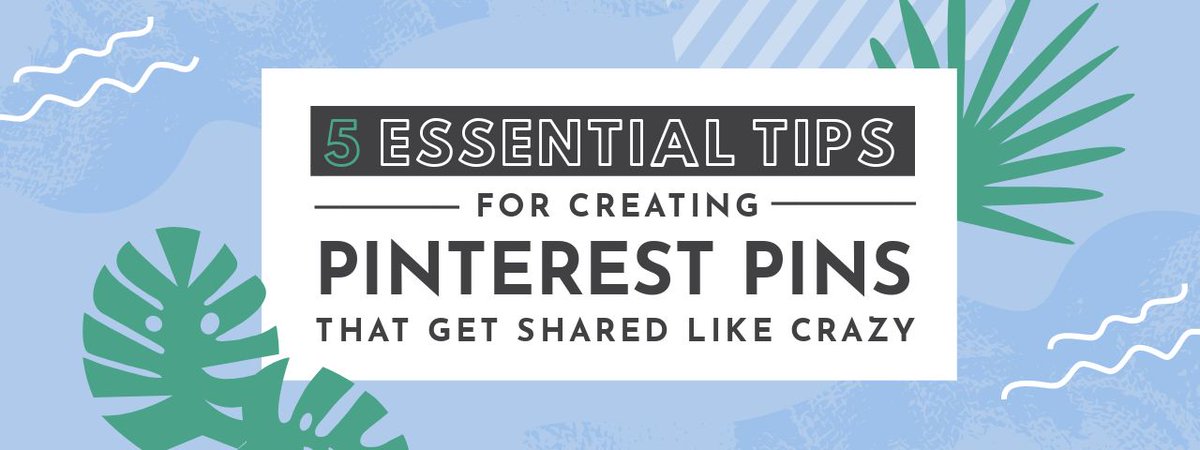 5 ESSENTIAL TIPS

FOR CREATING

PINTEREST PINS

THAT GET SHARED LIKE CRAZY